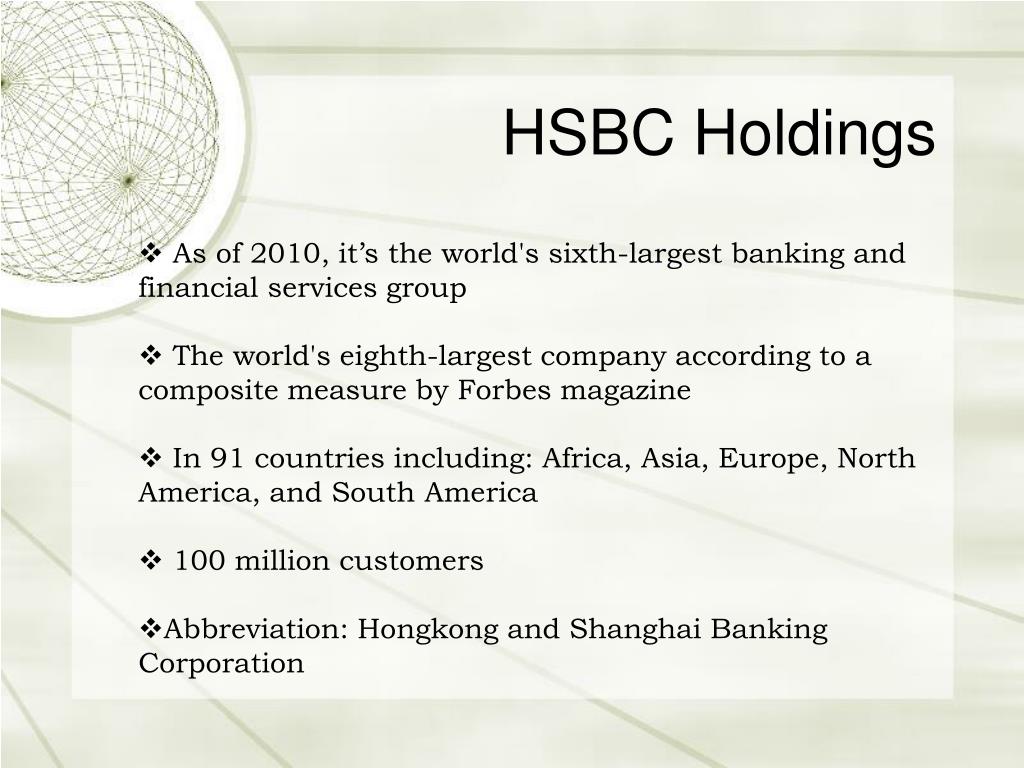 HSBC Holdings

❖ As of 2010, it’s the world's sixth-largest banking and financial services group

❖ The world's eighth-largest company according to a composite measure by Forbes magazine

❖ In 91 countries including: Africa, Asia, Europe, North America, and South America

❖ 100 million customers

❖Abbreviation: Hongkong and Shanghai Banking Corporation